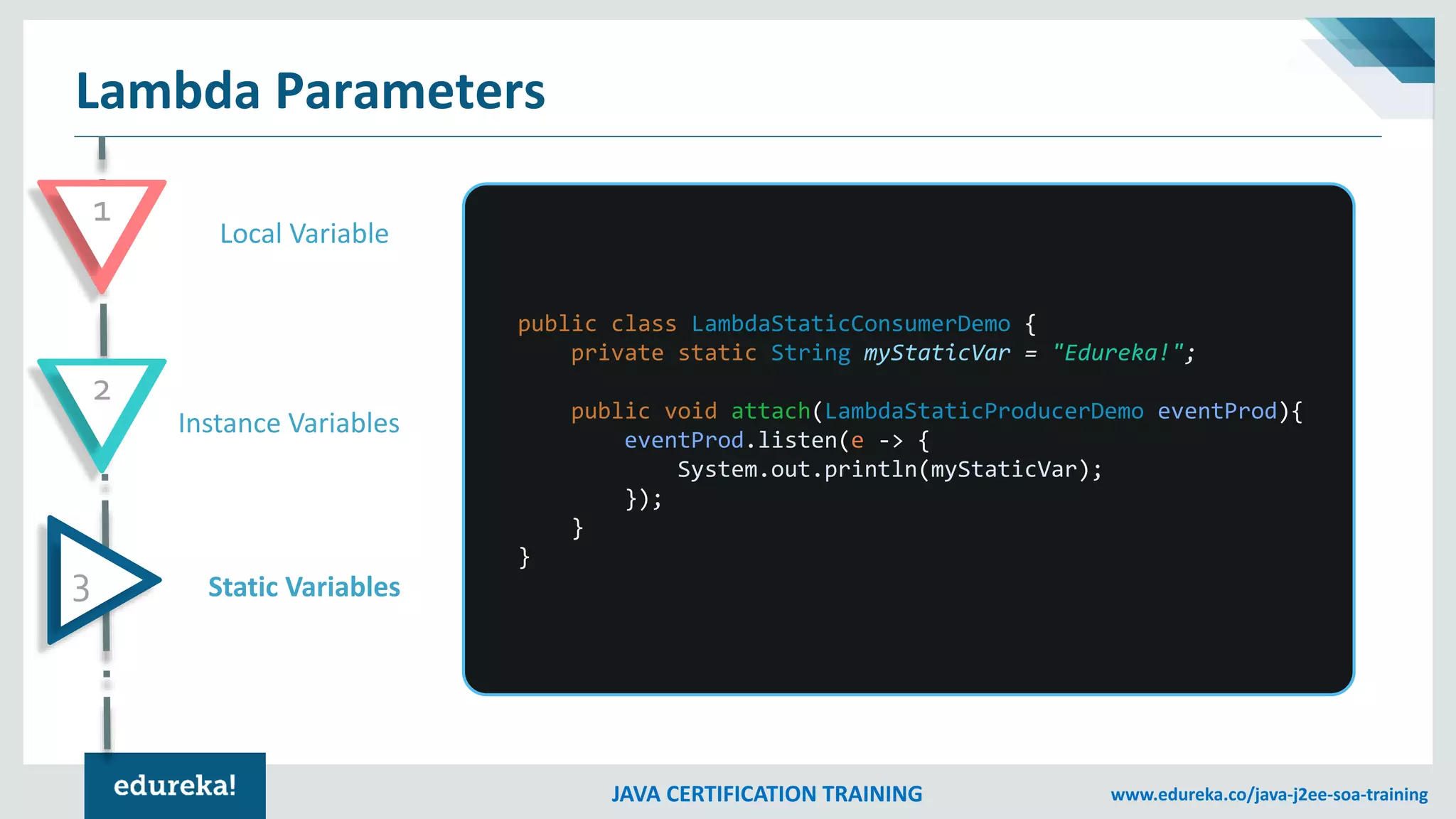 Lambda Parameters

1
Local Variable

2
Instance Variables

3
Static Variables

public class LambdaStaticConsumerDemo {
    private static String myStaticVar = "Edureka!";

    public void attach(LambdaStaticProducerDemo eventProd){
        eventProd.listen(e -> {
            System.out.println(myStaticVar);
        });
    }
}

edureka!

JAVA CERTIFICATION TRAINING

www.edureka.co/java-j2ee-soa-training